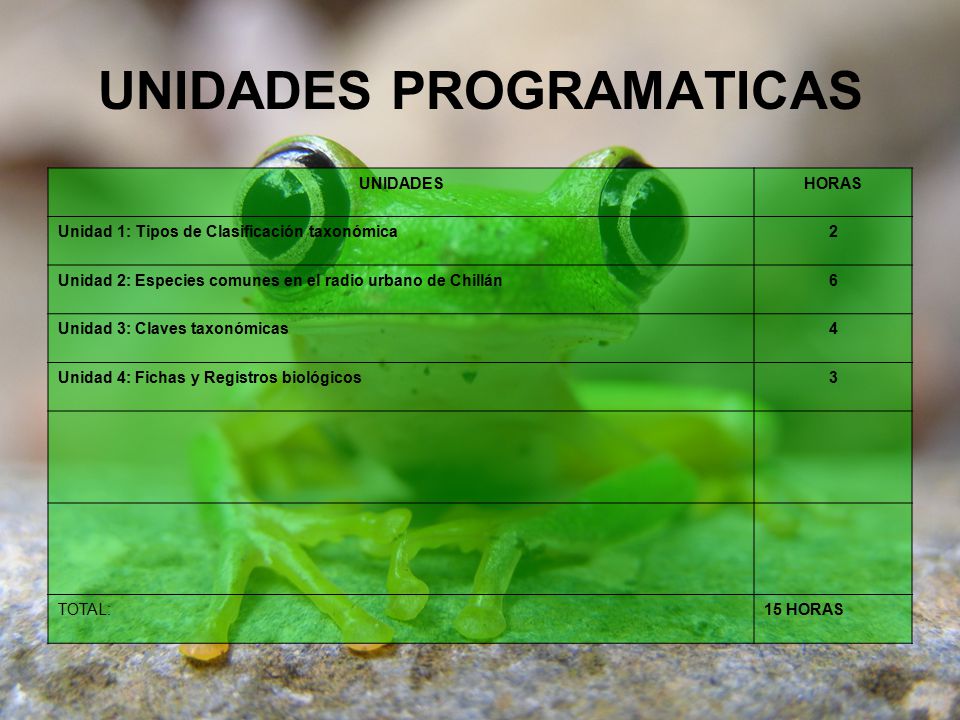 UNIDADES PROGRAMATICAS

| UNIDADES | HORAS |
|---|---|
| Unidad 1: Tipos de Clasificación taxonómica | 2 |
| Unidad 2: Especies comunes en el radio urbano de Chillán | 6 |
| Unidad 3: Claves taxonómicas | 4 |
| Unidad 4: Fichas y Registros biológicos | 3 |
| | |
| | |
| TOTAL: | 15 HORAS |